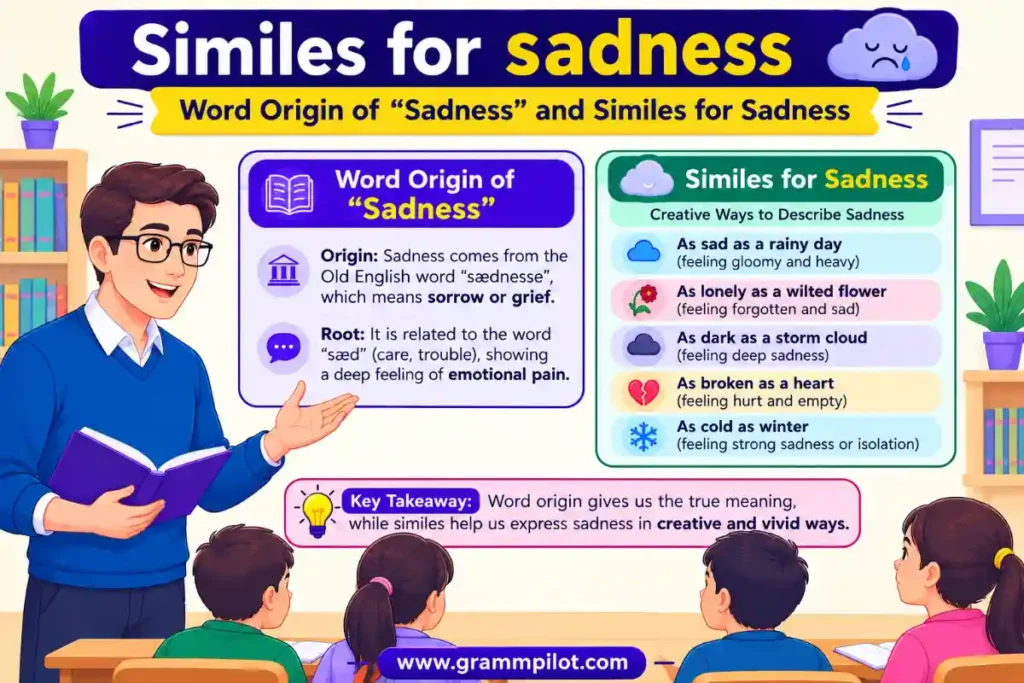 Similes for sadness

Word Origin of "Sadness" and Similes for Sadness

Word Origin of "Sadness"

Origin: Sadness comes from the Old English word "sædnesse", which means sorrow or grief.

Root: It is related to the word "sæd" (care, trouble), showing a deep feeling of emotional pain.

Similes for Sadness

Creative Ways to Describe Sadness

As sad as a rainy day (feeling gloomy and heavy)

As lonely as a wilted flower (feeling forgotten and sad)

As dark as a storm cloud (feeling deep sadness)

As broken as a heart (feeling hurt and empty)

As cold as winter (feeling strong sadness or isolation)

Key Takeaway: Word origin gives us the true meaning, while similes help us express sadness in creative and vivid ways.

www.grammpilot.com